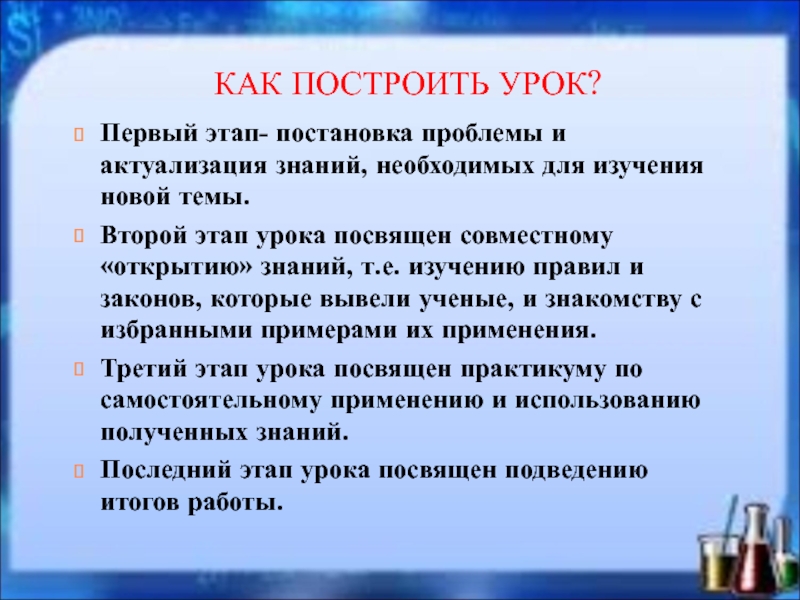 КАК ПОСТРОИТЬ УРОК?

Первый этап- постановка проблемы и актуализация знаний, необходимых для изучения новой темы.

Второй этап урока посвящен совместному «открытию» знаний, т.е. изучению правил и законов, которые вывели ученые, и знакомству с избранными примерами их применения.

Третий этап урока посвящен практикуму по самостоятельному применению и использованию полученных знаний.

Последний этап урока посвящен подведению итогов работы.